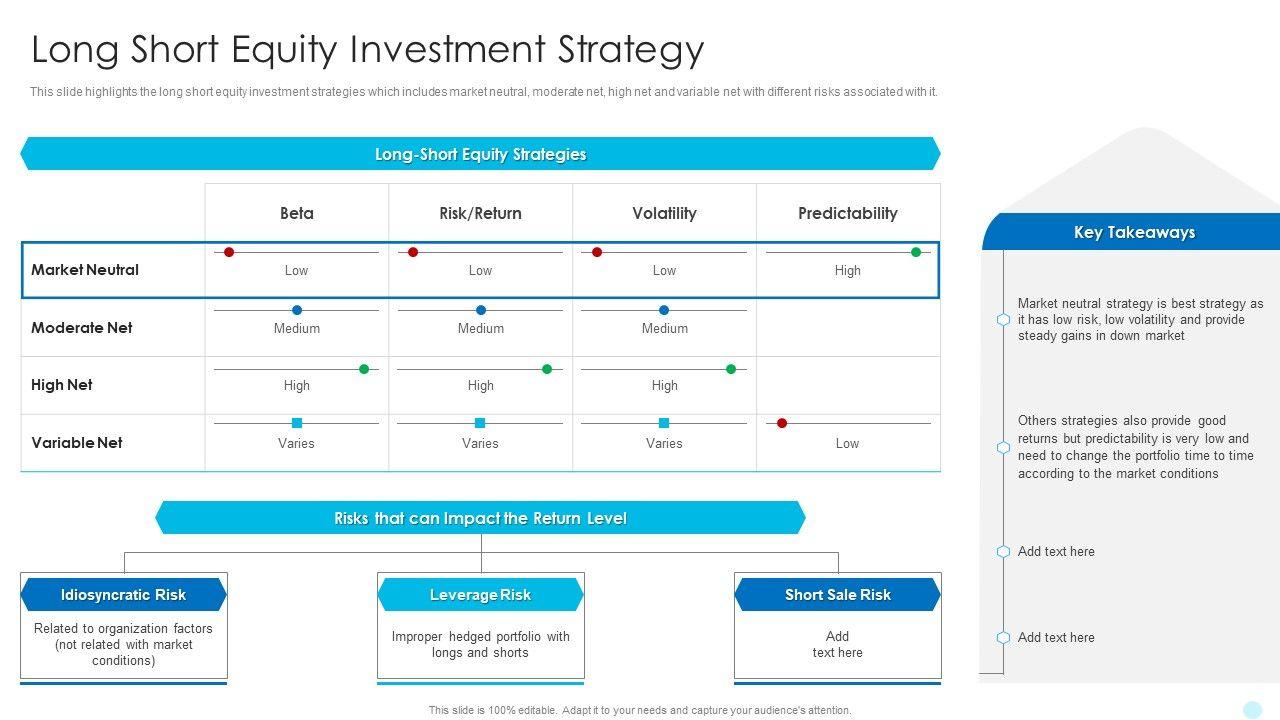 Long Short Equity Investment Strategy

This slide highlights the long short equity investment strategies which includes market neutral, moderate net, high net and variable net with different risks associated with it.

Long-Short Equity Strategies

| | Beta | Risk/Return | Volatility | Predictability |
|---|---|---|---|---|
| Market Neutral | Low | Low | Low | High |
| Moderate Net | Medium | Medium | Medium | |
| High Net | High | High | High | |
| Variable Net | Varies | Varies | Varies | Low |

Risks that can Impact the Return Level

Idiosyncratic Risk
Related to organization factors (not related with market conditions)

Leverage Risk
Improper hedged portfolio with longs and shorts

Short Sale Risk
Add text here

Key Takeaways

Market neutral strategy is best strategy as it has low risk, low volatility and provide steady gains in down market

Others strategies also provide good returns but predictability is very low and need to change the portfolio time to time according to the market conditions

Add text here

Add text here

This slide is 100% editable. Adapt it to your needs and capture your audience's attention.